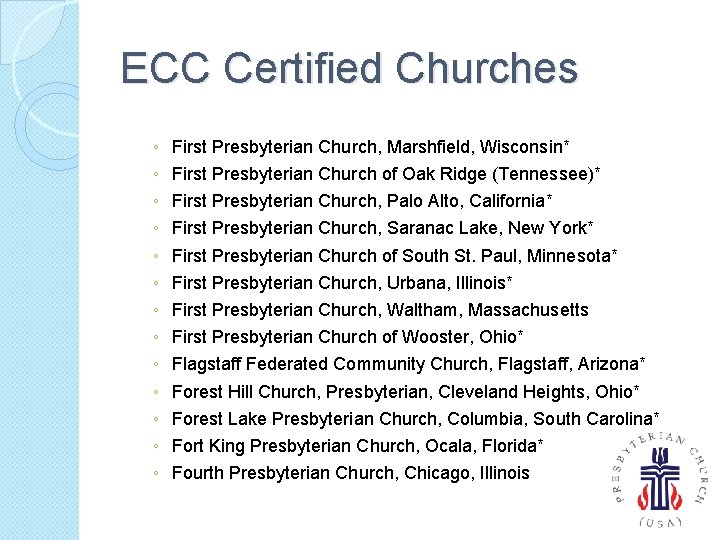 ECC Certified Churches

◦ First Presbyterian Church, Marshfield, Wisconsin*
◦ First Presbyterian Church of Oak Ridge (Tennessee)*
◦ First Presbyterian Church, Palo Alto, California*
◦ First Presbyterian Church, Saranac Lake, New York*
◦ First Presbyterian Church of South St. Paul, Minnesota*
◦ First Presbyterian Church, Urbana, Illinois*
◦ First Presbyterian Church, Waltham, Massachusetts
◦ First Presbyterian Church of Wooster, Ohio*
◦ Flagstaff Federated Community Church, Flagstaff, Arizona*
◦ Forest Hill Church, Presbyterian, Cleveland Heights, Ohio*
◦ Forest Lake Presbyterian Church, Columbia, South Carolina*
◦ Fort King Presbyterian Church, Ocala, Florida*
◦ Fourth Presbyterian Church, Chicago, Illinois

PRESBYTERIAN CHURCH (USA)